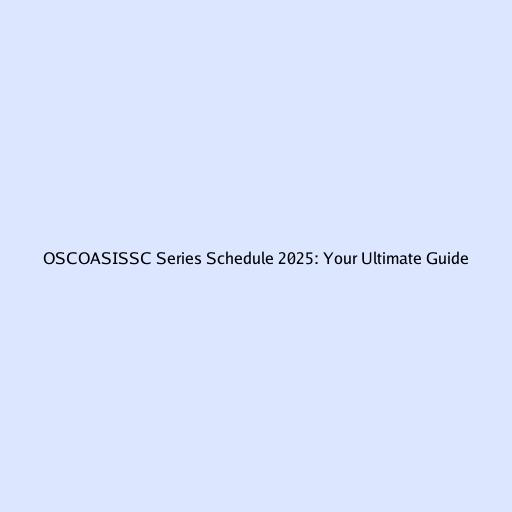 OSCOASISSC Series Schedule 2025: Your Ultimate Guide